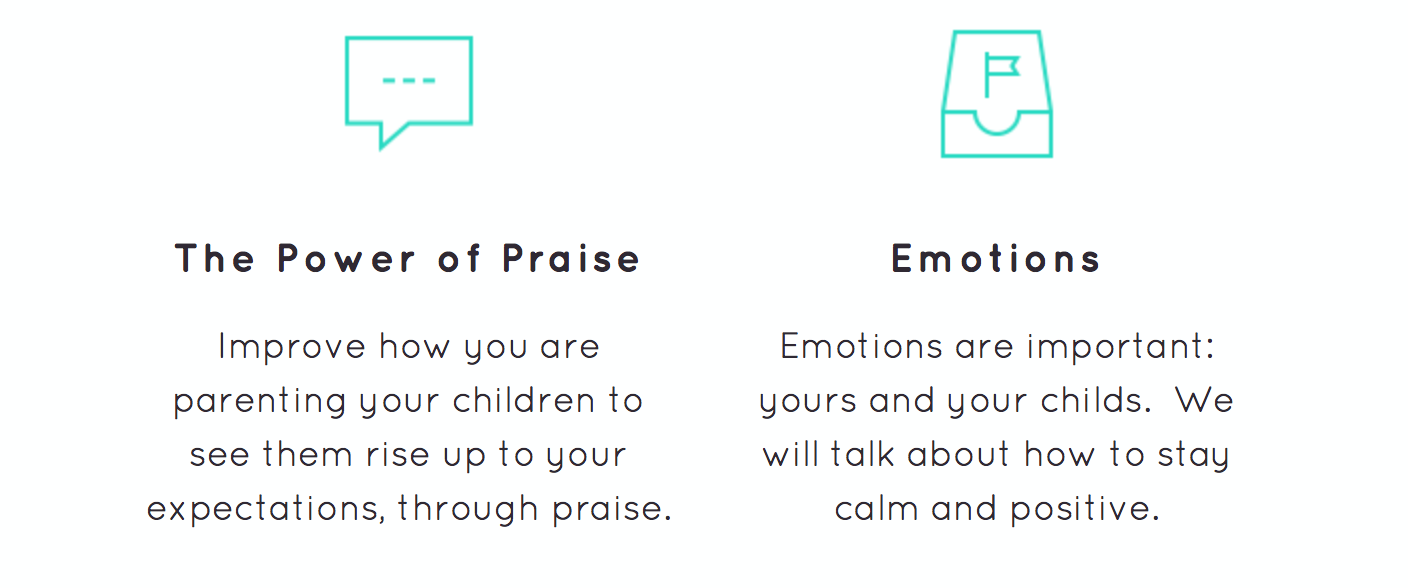 The Power of Praise

Improve how you are parenting your children to see them rise up to your expectations, through praise.

Emotions

Emotions are important: yours and your childs.  We will talk about how to stay calm and positive.